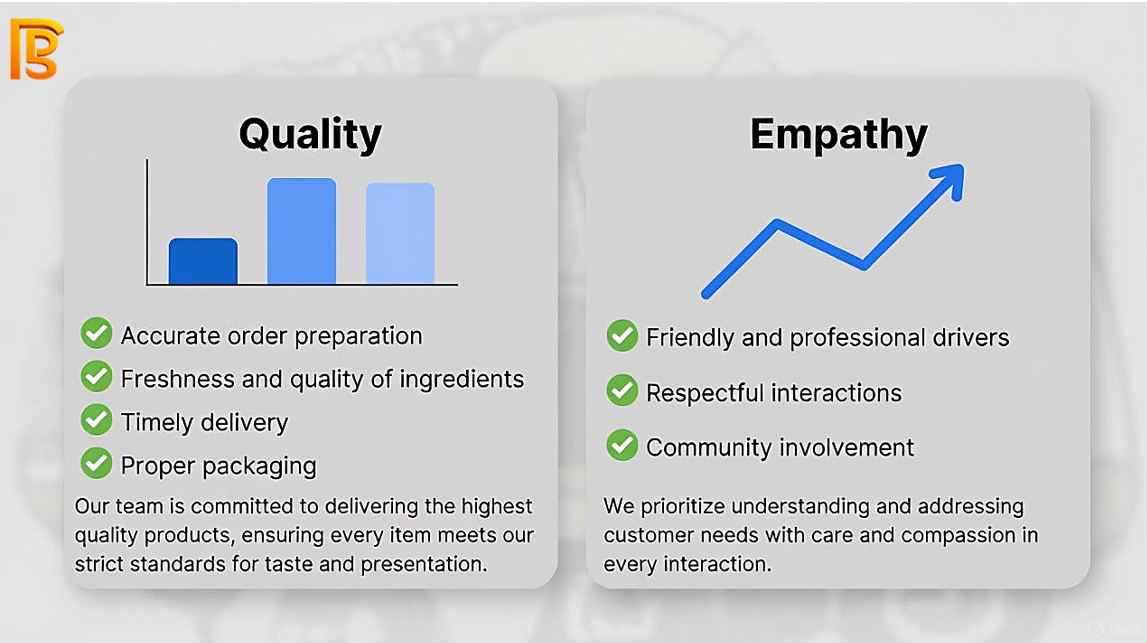 Quality

Accurate order preparation
Freshness and quality of ingredients
Timely delivery
Proper packaging

Our team is committed to delivering the highest quality products, ensuring every item meets our strict standards for taste and presentation.

Empathy

Friendly and professional drivers
Respectful interactions
Community involvement

We prioritize understanding and addressing customer needs with care and compassion in every interaction.